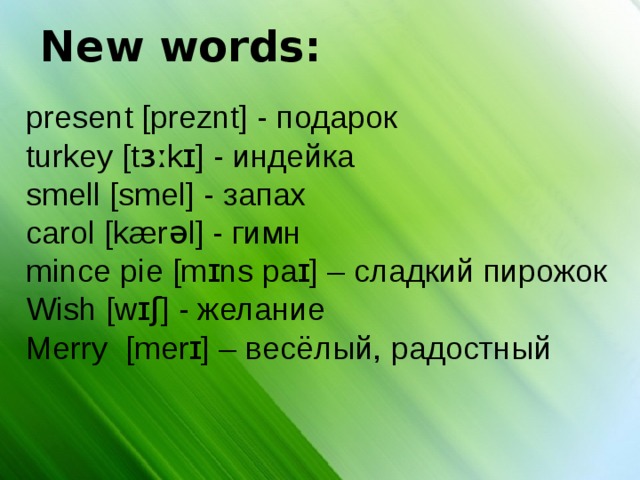 New words:

present [preznt] - подарок
turkey [tɜːkɪ] - индейка
smell [smel] - запах
carol [kærəl] - гимн
mince pie [mɪns paɪ] – сладкий пирожок
Wish [wɪʃ] - желание
Merry [merɪ] – весёлый, радостный